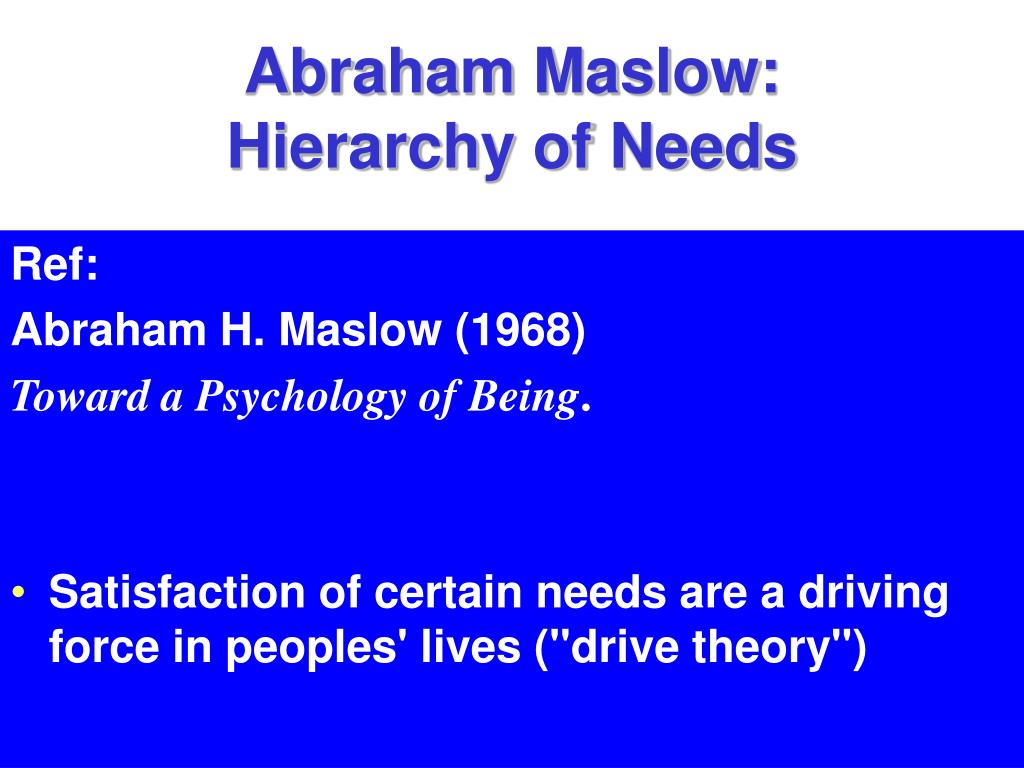 Abraham Maslow:
Hierarchy of Needs

Ref:

Abraham H. Maslow (1968)

Toward a Psychology of Being.

• Satisfaction of certain needs are a driving force in peoples' lives ("drive theory")